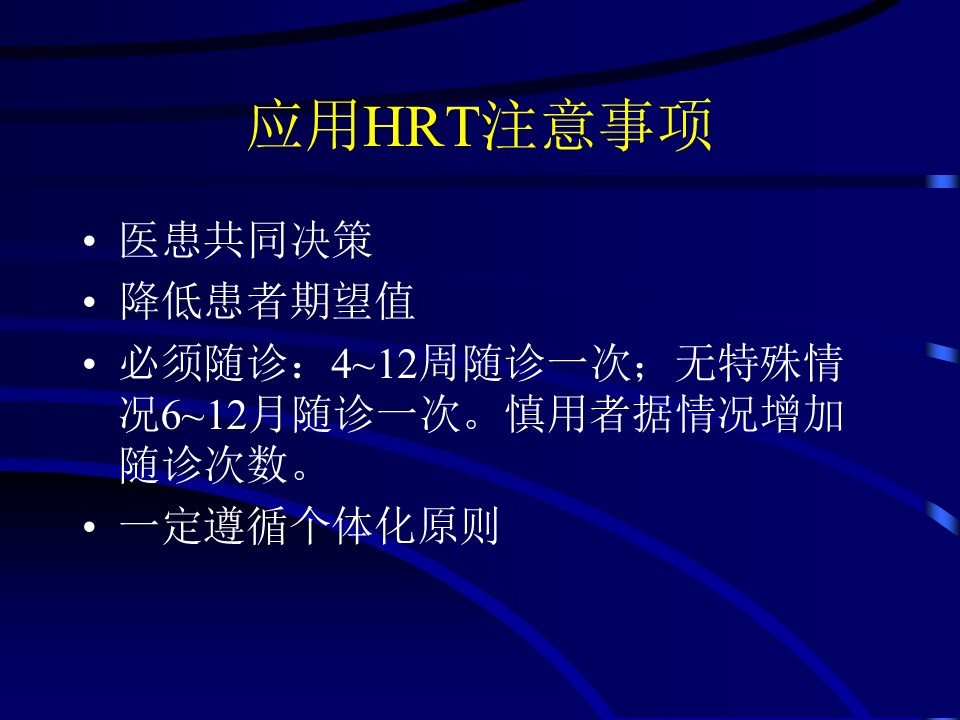 应用HRT注意事项

• 医患共同决策
• 降低患者期望值
• 必须随诊：4~12周随诊一次；无特殊情况6~12月随诊一次。慎用者据情况增加随诊次数。
• 一定遵循个体化原则